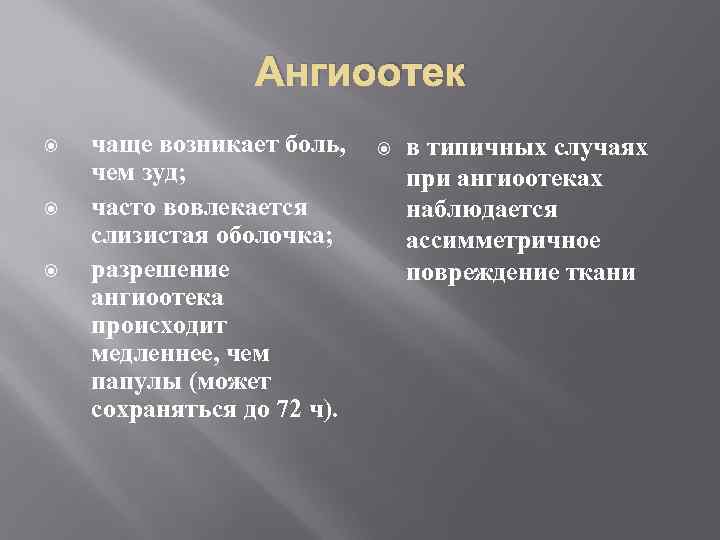 Ангиоотек

чаще возникает боль, чем зуд;

часто вовлекается слизистая оболочка;

разрешение ангиоотека происходит медленнее, чем папулы (может сохраняться до 72 ч).

в типичных случаях при ангиоотеках наблюдается ассимметричное повреждение ткани